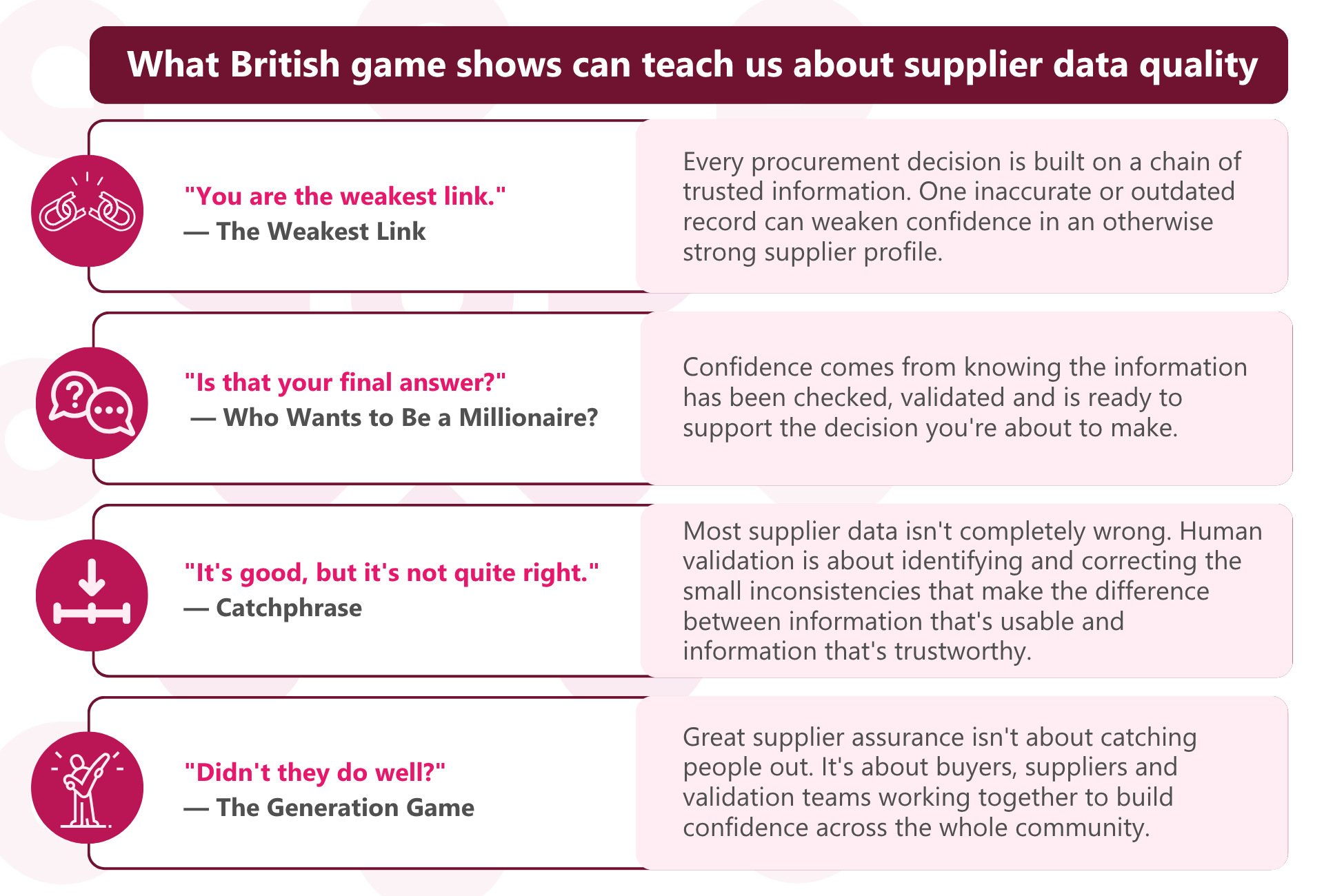 What British game shows can teach us about supplier data quality

"You are the weakest link."
— The Weakest Link

Every procurement decision is built on a chain of trusted information. One inaccurate or outdated record can weaken confidence in an otherwise strong supplier profile.

"Is that your final answer?"
— Who Wants to Be a Millionaire?

Confidence comes from knowing the information has been checked, validated and is ready to support the decision you're about to make.

"It's good, but it's not quite right."
— Catchphrase

Most supplier data isn't completely wrong. Human validation is about identifying and correcting the small inconsistencies that make the difference between information that's usable and information that's trustworthy.

"Didn't they do well?"
— The Generation Game

Great supplier assurance isn't about catching people out. It's about buyers, suppliers and validation teams working together to build confidence across the whole community.